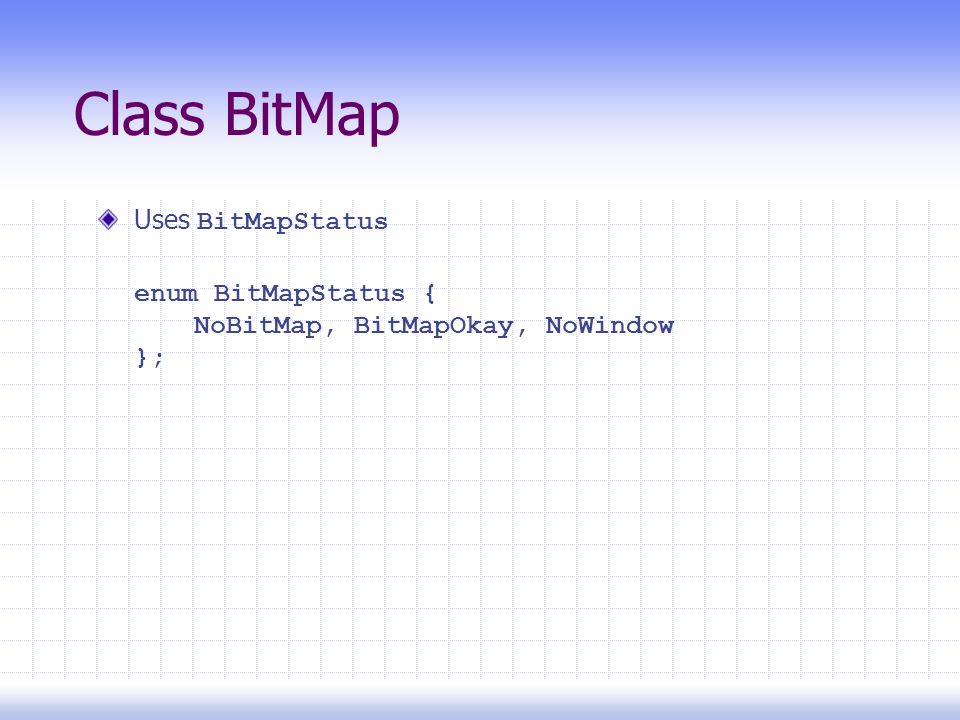 Class BitMap

Uses BitMapStatus

enum BitMapStatus {
    NoBitMap, BitMapOkay, NoWindow
};